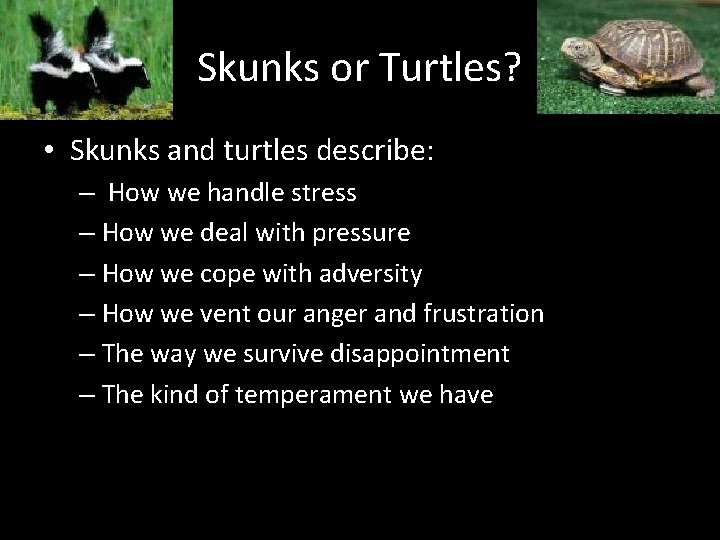 Skunks or Turtles?

• Skunks and turtles describe:
– How we handle stress
– How we deal with pressure
– How we cope with adversity
– How we vent our anger and frustration
– The way we survive disappointment
– The kind of temperament we have